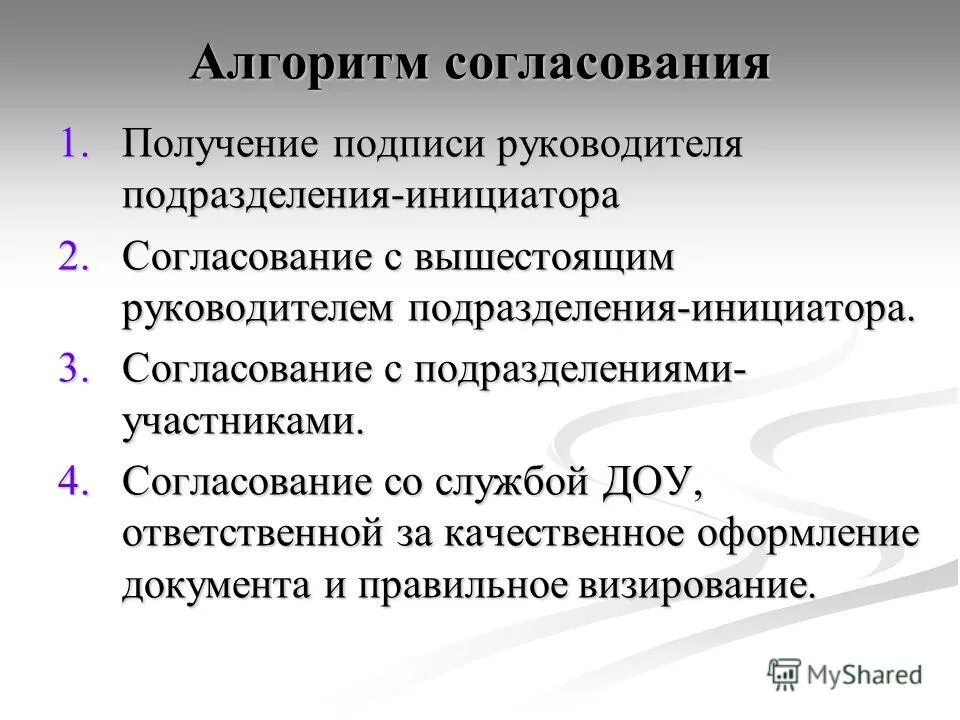 Алгоритм согласования

1. Получение подписи руководителя подразделения-инициатора
2. Согласование с вышестоящим руководителем подразделения-инициатора.
3. Согласование с подразделениями-участниками.
4. Согласование со службой ДОУ, ответственной за качественное оформление документа и правильное визирование.

MyShared